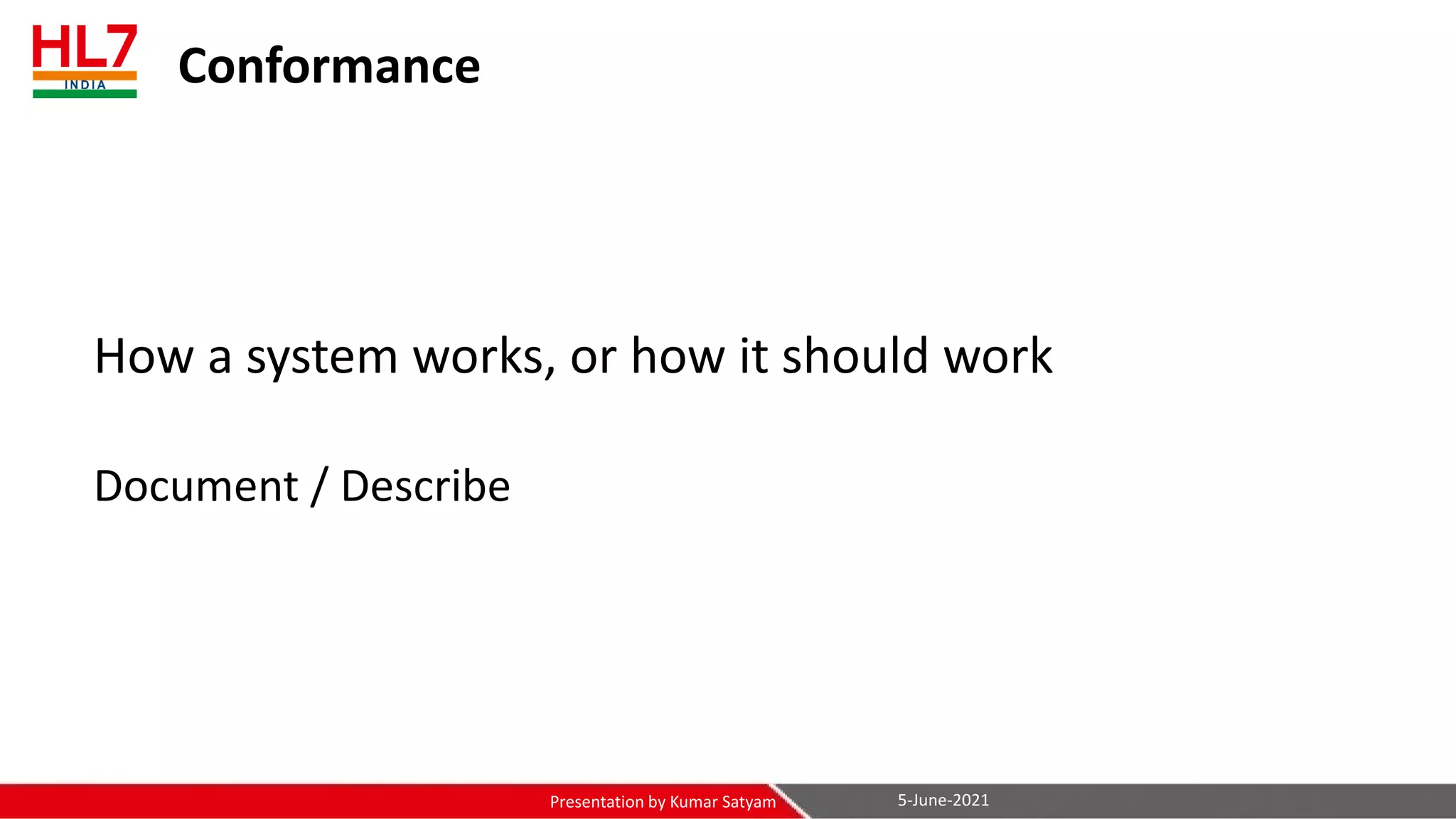 HL7
INDIA

Conformance

How a system works, or how it should work

Document / Describe

Presentation by Kumar Satyam

5-June-2021